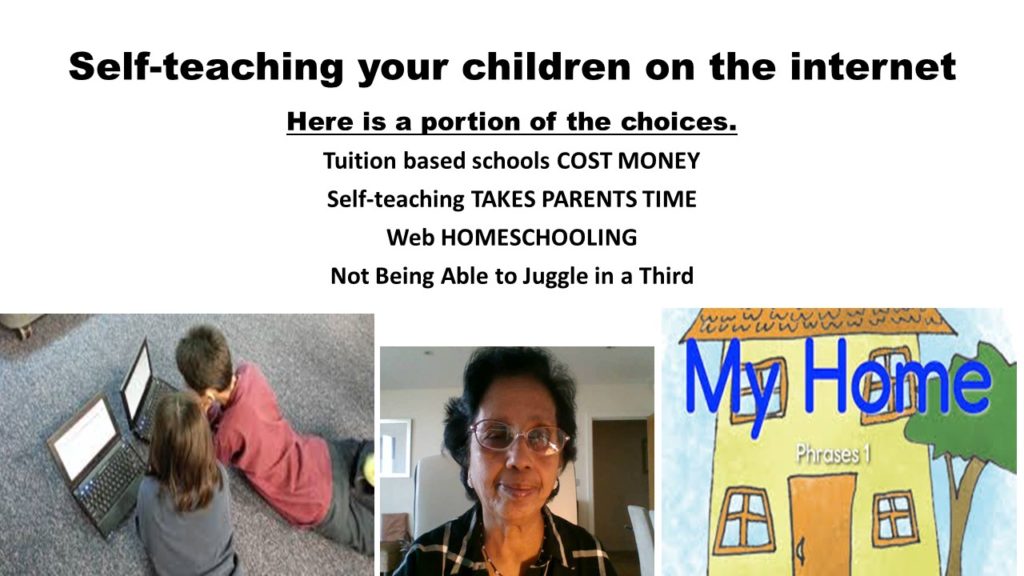 Self-teaching your children on the internet

Here is a portion of the choices.

Tuition based schools COST MONEY

Self-teaching TAKES PARENTS TIME

Web HOMESCHOOLING

Not Being Able to Juggle in a Third

My Home

Phrases 1